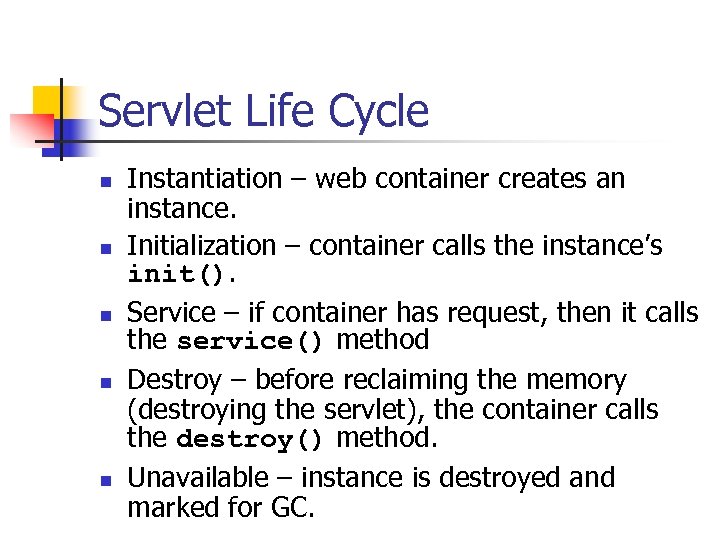 Servlet Life Cycle

- Instantiation – web container creates an instance.
- Initialization – container calls the instance's init().
- Service – if container has request, then it calls the service() method
- Destroy – before reclaiming the memory (destroying the servlet), the container calls the destroy() method.
- Unavailable – instance is destroyed and marked for GC.